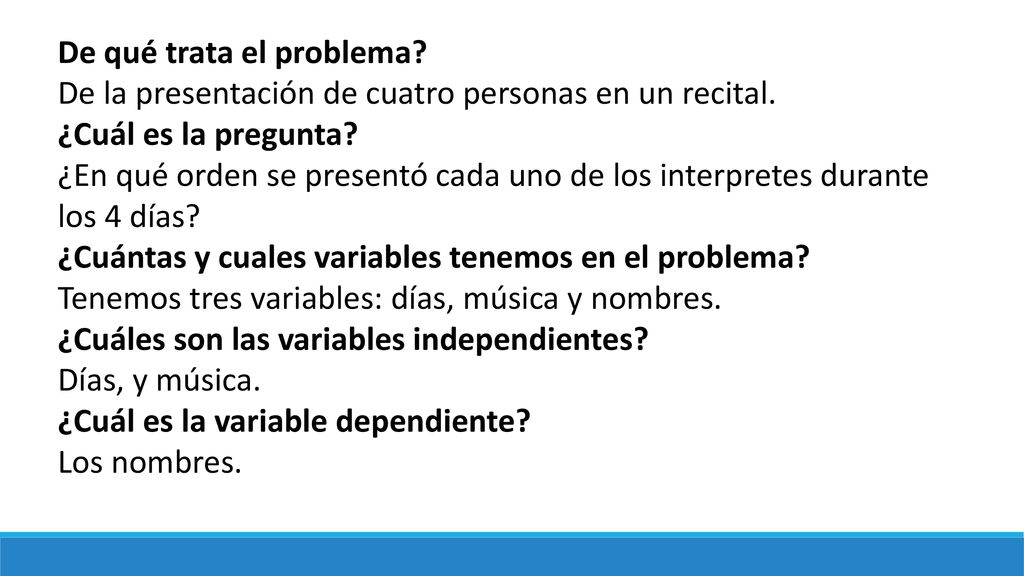 De qué trata el problema?
De la presentación de cuatro personas en un recital.
¿Cuál es la pregunta?
¿En qué orden se presentó cada uno de los interpretes durante los 4 días?
¿Cuántas y cuales variables tenemos en el problema?
Tenemos tres variables: días, música y nombres.
¿Cuáles son las variables independientes?
Días, y música.
¿Cuál es la variable dependiente?
Los nombres.